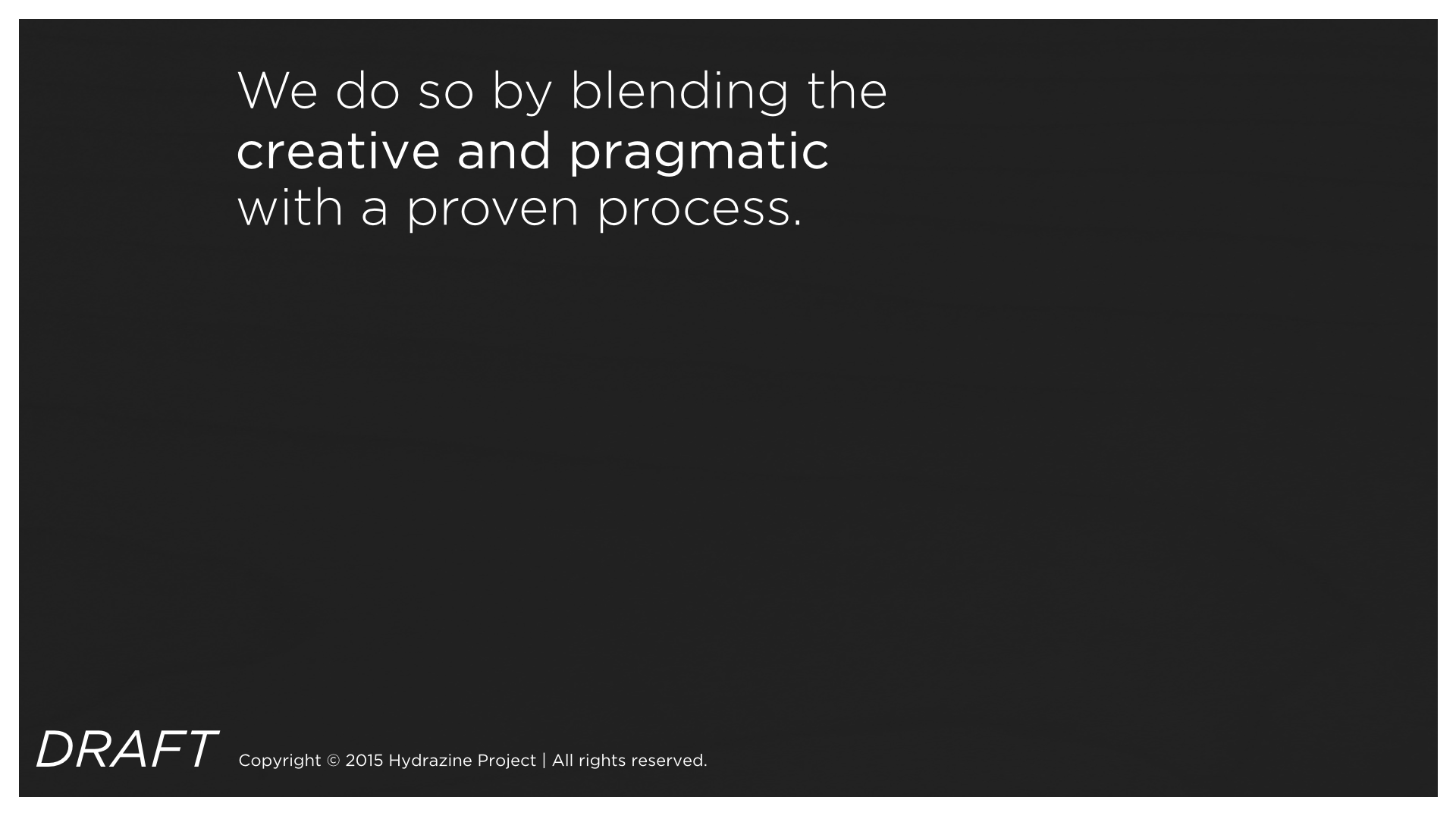 We do so by blending the creative and pragmatic with a proven process.

DRAFT Copyright © 2015 Hydrazine Project | All rights reserved.